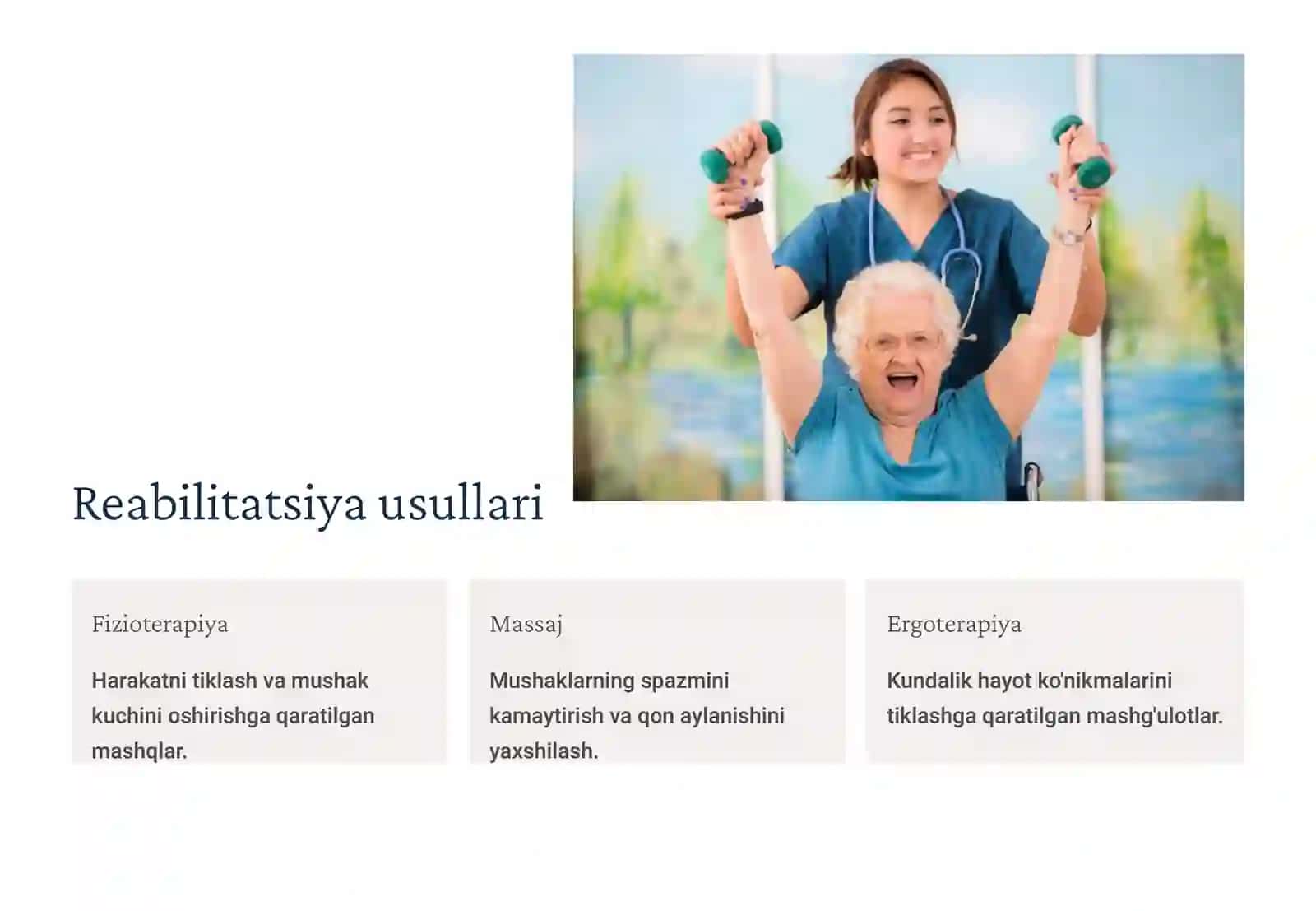 Reabilitatsiya usullari

Fizioterapiya

Harakatni tiklash va mushak kuchini oshirishga qaratilgan mashqlar.

Massaj

Mushaklarning spazmini kamaytirish va qon aylanishini yaxshilash.

Ergoterapiya

Kundalik hayot ko'nikmalarini tiklashga qaratilgan mashg'ulotlar.